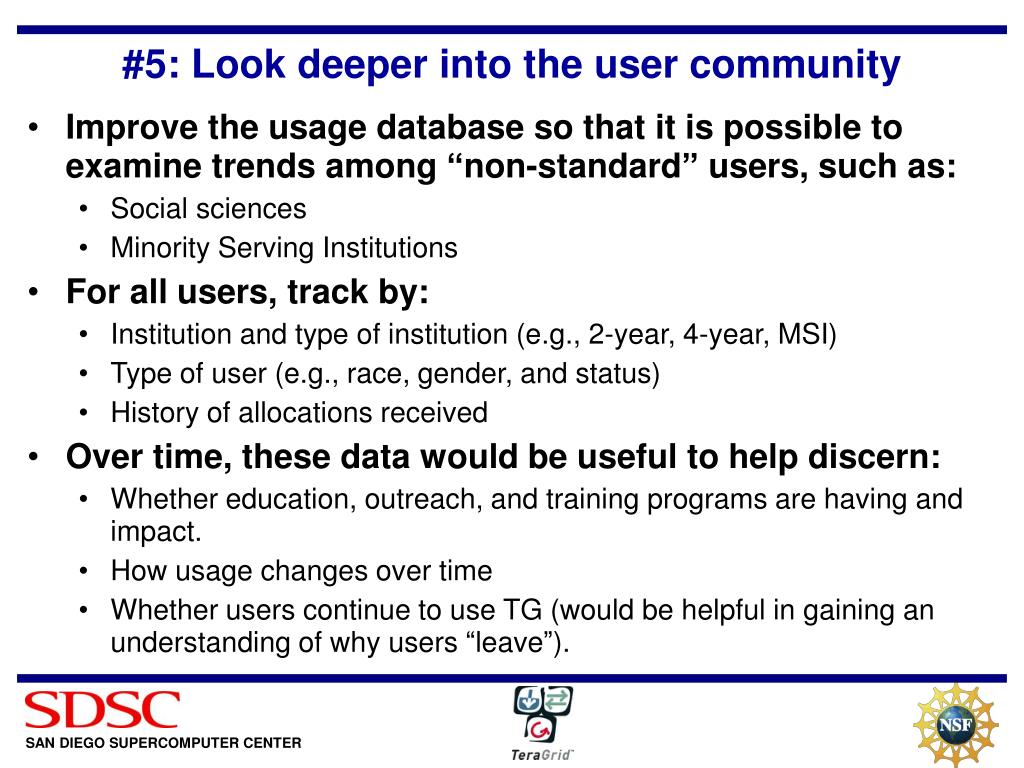 #5: Look deeper into the user community

• Improve the usage database so that it is possible to examine trends among “non-standard” users, such as:
  • Social sciences
  • Minority Serving Institutions
• For all users, track by:
  • Institution and type of institution (e.g., 2-year, 4-year, MSI)
  • Type of user (e.g., race, gender, and status)
  • History of allocations received
• Over time, these data would be useful to help discern:
  • Whether education, outreach, and training programs are having and impact.
  • How usage changes over time
  • Whether users continue to use TG (would be helpful in gaining an understanding of why users “leave”).

SDSC
SAN DIEGO SUPERCOMPUTER CENTER

TeraGrid

NSF